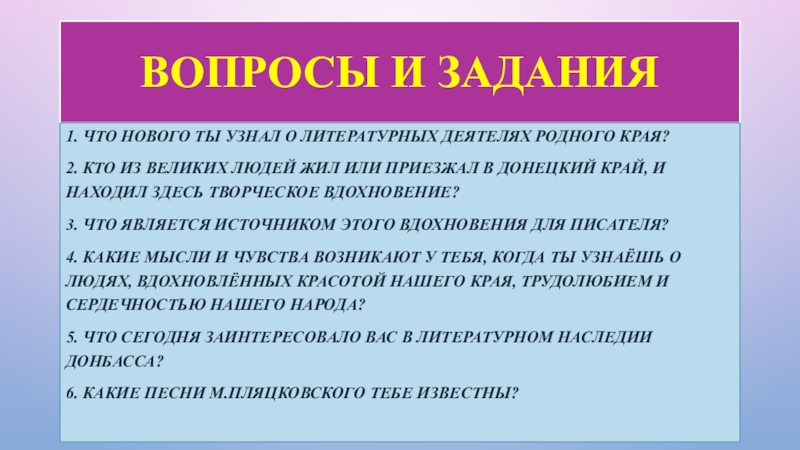 ВОПРОСЫ И ЗАДАНИЯ

1. ЧТО НОВОГО ТЫ УЗНАЛ О ЛИТЕРАТУРНЫХ ДЕЯТЕЛЯХ РОДНОГО КРАЯ?

2. КТО ИЗ ВЕЛИКИХ ЛЮДЕЙ ЖИЛ ИЛИ ПРИЕЗЖАЛ В ДОНЕЦКИЙ КРАЙ, И НАХОДИЛ ЗДЕСЬ ТВОРЧЕСКОЕ ВДОХНОВЕНИЕ?

3. ЧТО ЯВЛЯЕТСЯ ИСТОЧНИКОМ ЭТОГО ВДОХНОВЕНИЯ ДЛЯ ПИСАТЕЛЯ?

4. КАКИЕ МЫСЛИ И ЧУВСТВА ВОЗНИКАЮТ У ТЕБЯ, КОГДА ТЫ УЗНАЁШЬ О ЛЮДЯХ, ВДОХНОВЛЁННЫХ КРАСОТОЙ НАШЕГО КРАЯ, ТРУДОЛЮБИЕМ И СЕРДЕЧНОСТЬЮ НАШЕГО НАРОДА?

5. ЧТО СЕГОДНЯ ЗАИНТЕРЕСОВАЛО ВАС В ЛИТЕРАТУРНОМ НАСЛЕДИИ ДОНБАССА?

6. КАКИЕ ПЕСНИ М.ПЛЯЦКОВСКОГО ТЕБЕ ИЗВЕСТНЫ?